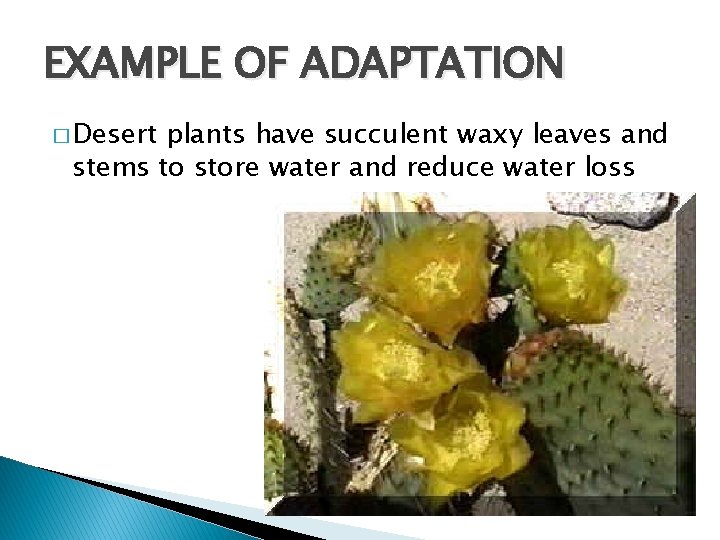 EXAMPLE OF ADAPTATION

□ Desert plants have succulent waxy leaves and stems to store water and reduce water loss